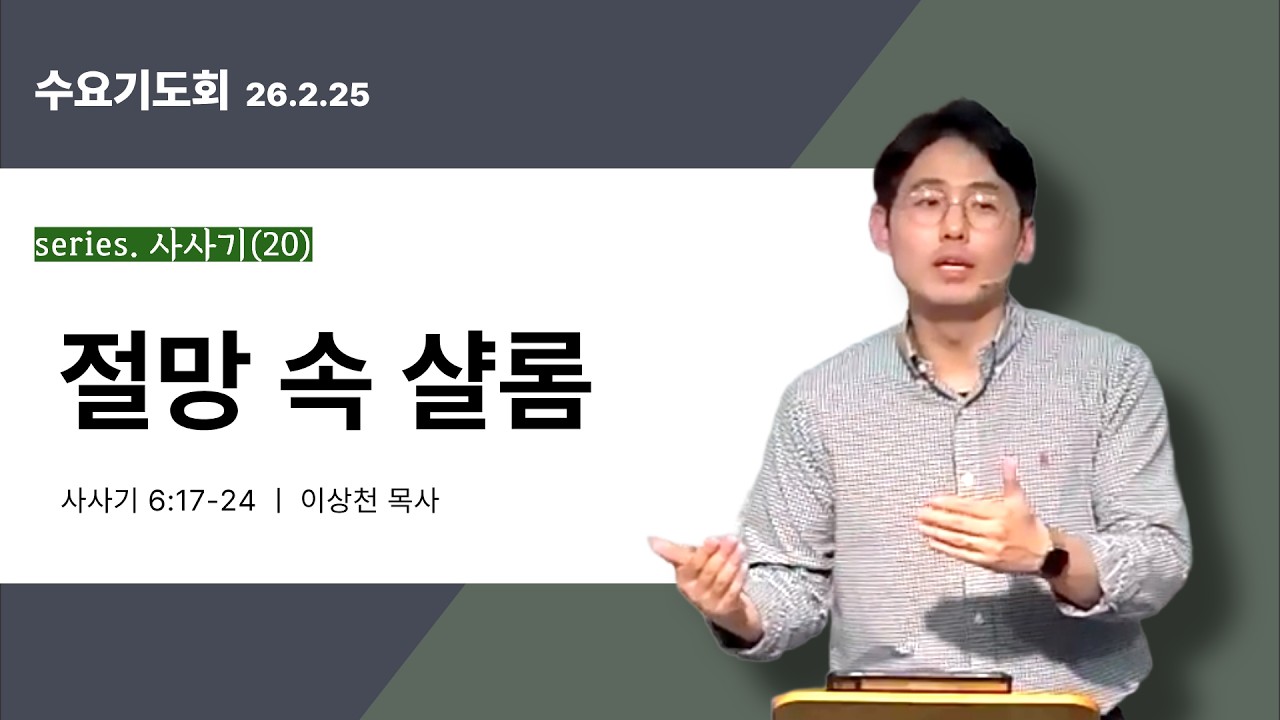 수요기도회 26.2.25

series. 사사기(20)

절망 속 샬롬

사사기 6:17-24 | 이상천 목사